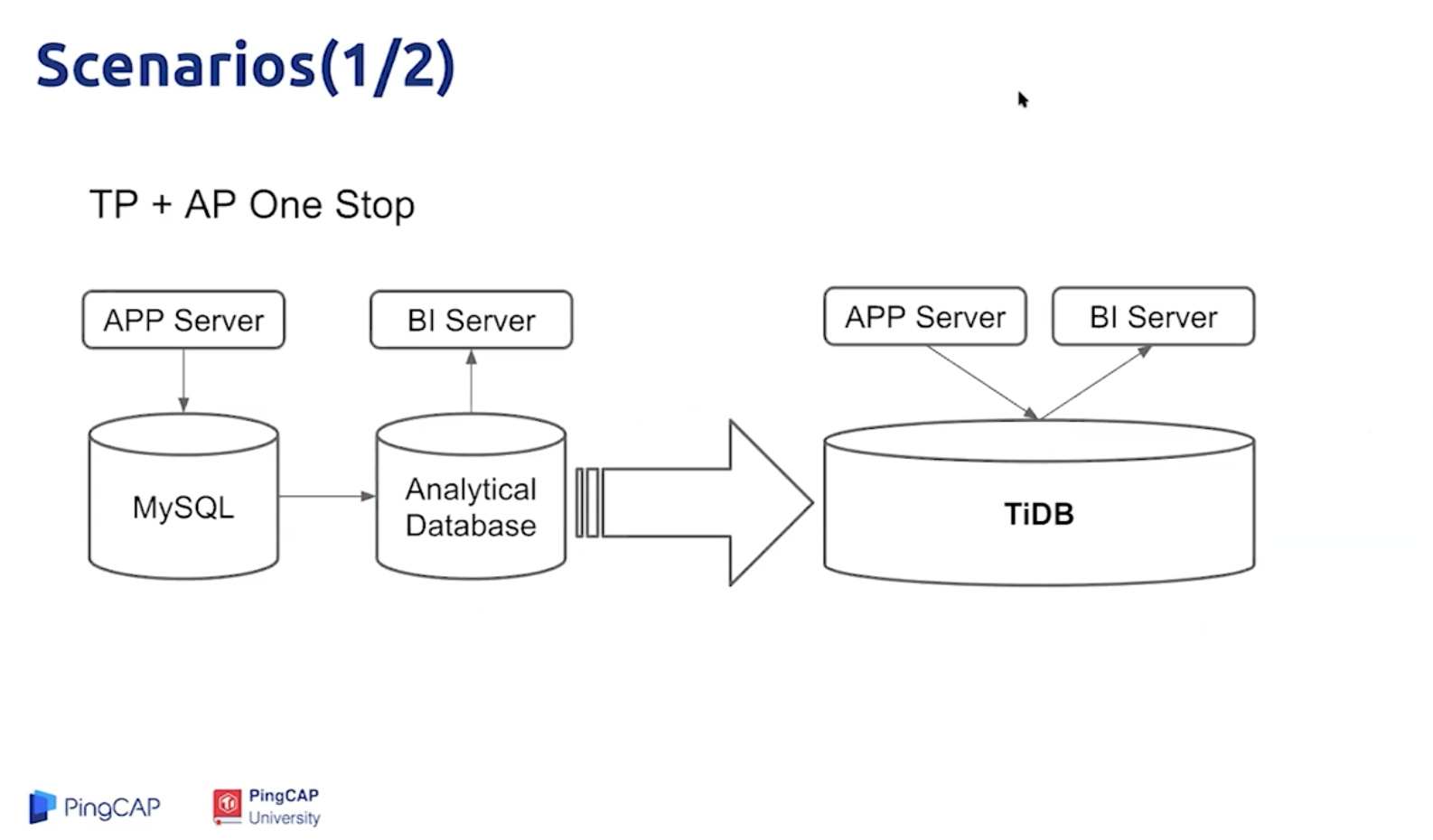 Scenarios(1/2)

TP + AP One Stop

APP Server

BI Server

MySQL

Analytical Database

APP Server

BI Server

TiDB

PingCAP

PingCAP University